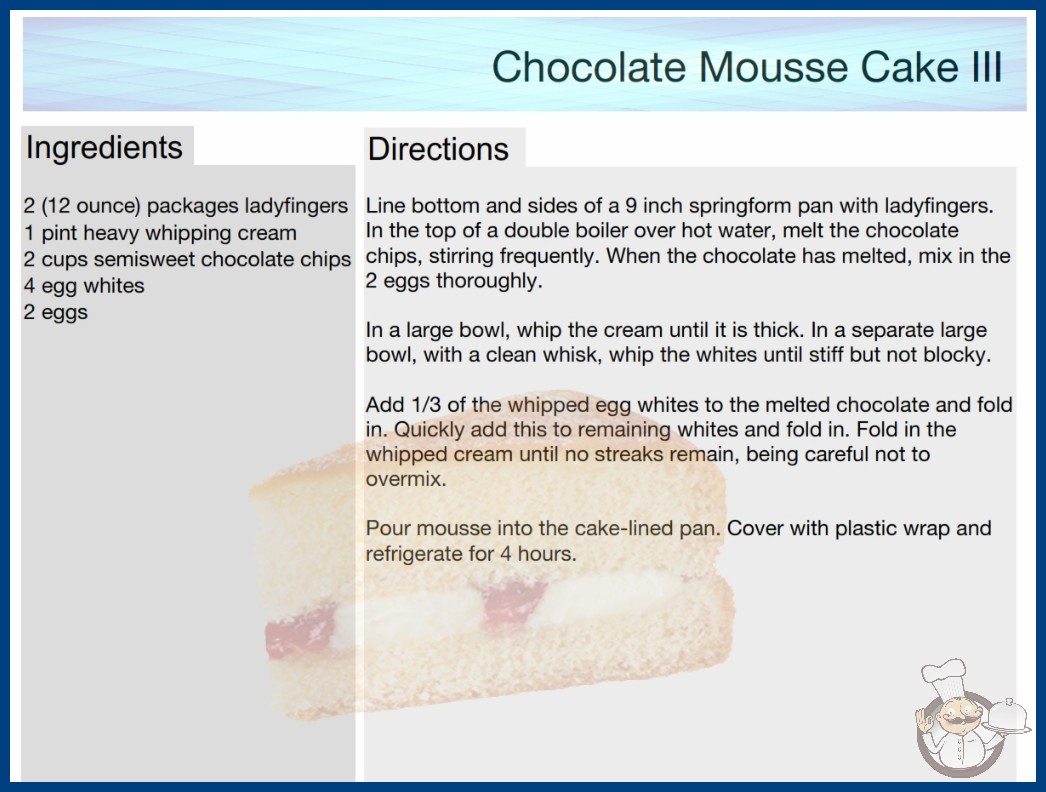 Chocolate Mousse Cake III

Ingredients

2 (12 ounce) packages ladyfingers
1 pint heavy whipping cream
2 cups semisweet chocolate chips
4 egg whites
2 eggs

Directions

Line bottom and sides of a 9 inch springform pan with ladyfingers. In the top of a double boiler over hot water, melt the chocolate chips, stirring frequently. When the chocolate has melted, mix in the 2 eggs thoroughly.

In a large bowl, whip the cream until it is thick. In a separate large bowl, with a clean whisk, whip the whites until stiff but not blocky.

Add 1/3 of the whipped egg whites to the melted chocolate and fold in. Quickly add this to remaining whites and fold in. Fold in the whipped cream until no streaks remain, being careful not to overmix.

Pour mousse into the cake-lined pan. Cover with plastic wrap and refrigerate for 4 hours.